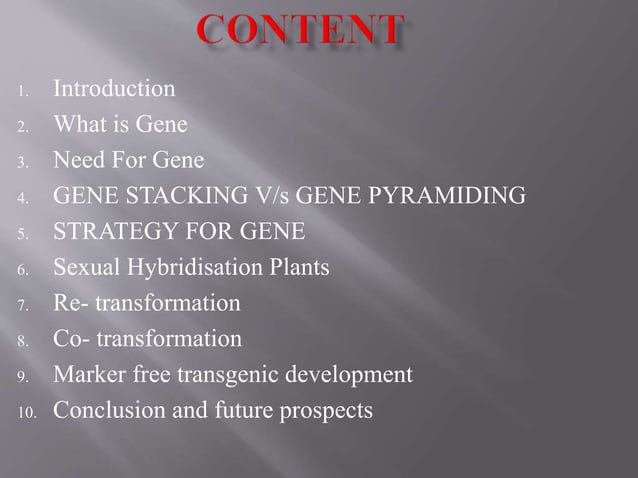 CONTENT

1. Introduction
2. What is Gene
3. Need For Gene
4. GENE STACKING V/s GENE PYRAMIDING
5. STRATEGY FOR GENE
6. Sexual Hybridisation Plants
7. Re- transformation
8. Co- transformation
9. Marker free transgenic development
10. Conclusion and future prospects